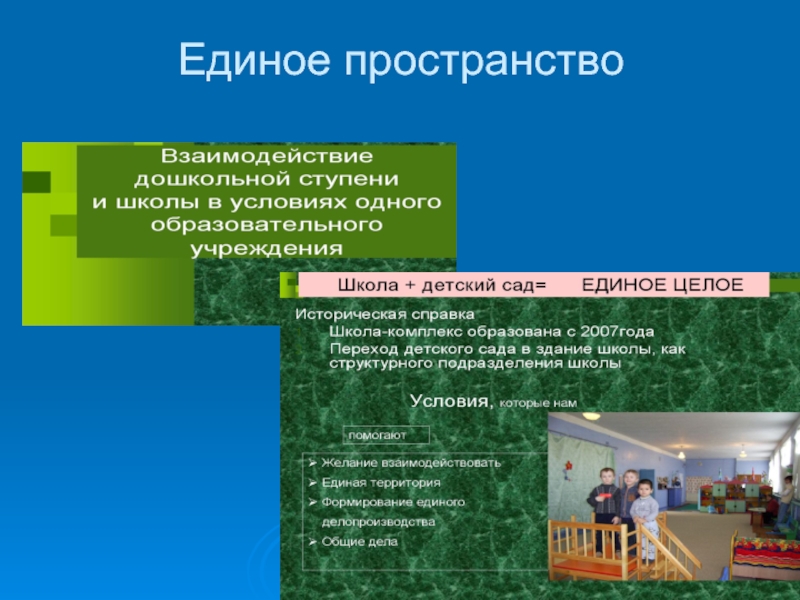 Единое пространство

Взаимодействие дошкольной ступени и школы в условиях одного образовательного учреждения

Школа + детский сад= ЕДИНОЕ ЦЕЛОЕ

Историческая справка
Школа-комплекс образована с 2007года
Переход детского сада в здание школы, как структурного подразделения школы

Условия, которые нам

помогают

➢ Желание взаимодействовать
➢ Единая территория
➢ Формирование единого делопроизводства
➢ Общие дела